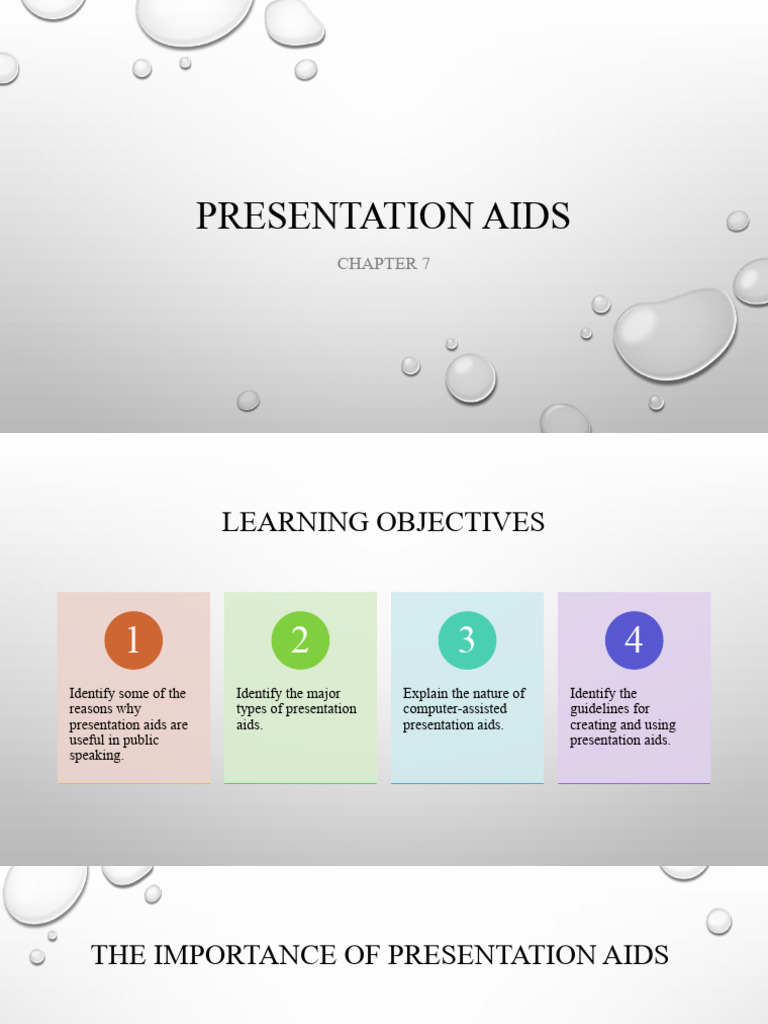 PRESENTATION AIDS

CHAPTER 7

LEARNING OBJECTIVES

1

Identify some of the reasons why presentation aids are useful in public speaking.

2

Identify the major types of presentation aids.

3

Explain the nature of computer-assisted presentation aids.

4

Identify the guidelines for creating and using presentation aids.

THE IMPORTANCE OF PRESENTATION AIDS